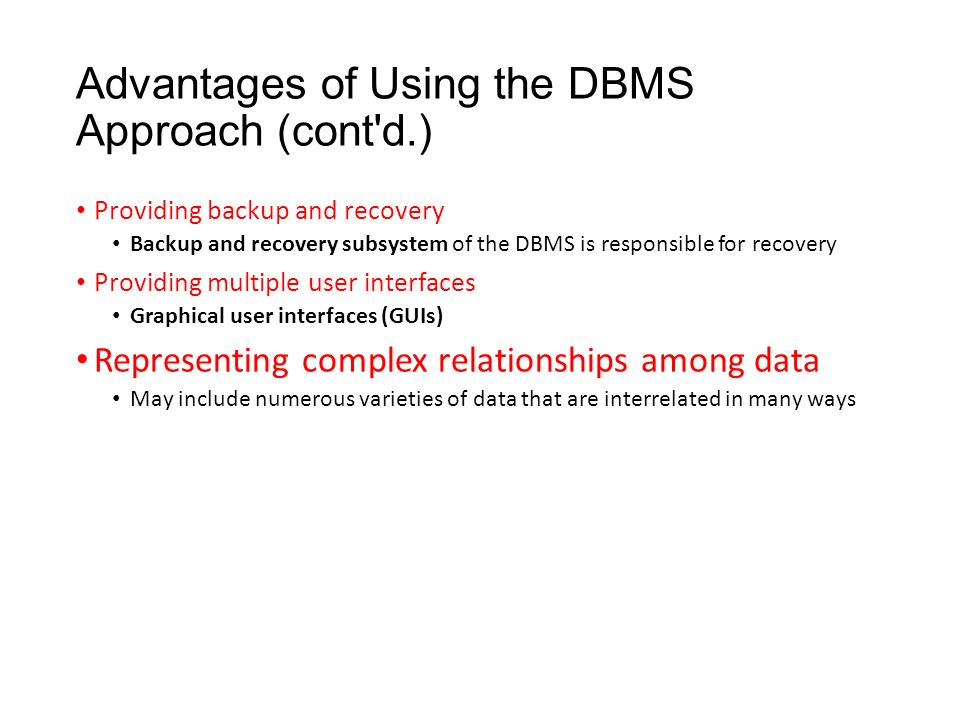 Advantages of Using the DBMS Approach (cont'd.)

• Providing backup and recovery
  • Backup and recovery subsystem of the DBMS is responsible for recovery
• Providing multiple user interfaces
  • Graphical user interfaces (GUIs)
• Representing complex relationships among data
  • May include numerous varieties of data that are interrelated in many ways